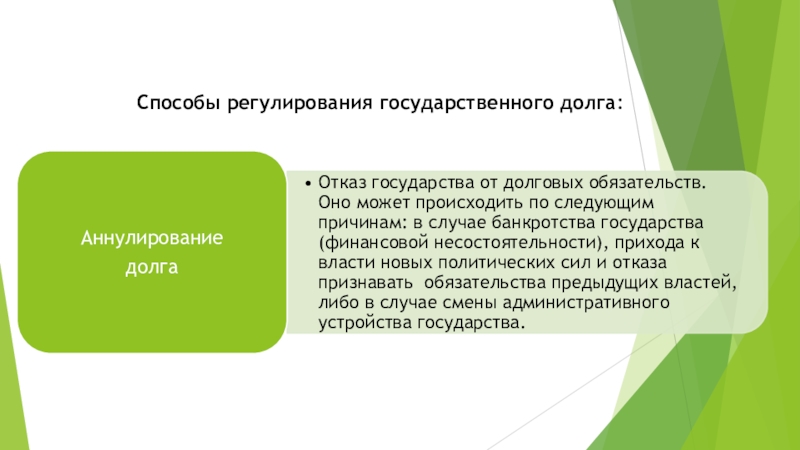 Способы регулирования государственного долга:

Аннулирование долга

• Отказ государства от долговых обязательств. Оно может происходить по следующим причинам: в случае банкротства государства (финансовой несостоятельности), прихода к власти новых политических сил и отказа признавать обязательства предыдущих властей, либо в случае смены административного устройства государства.